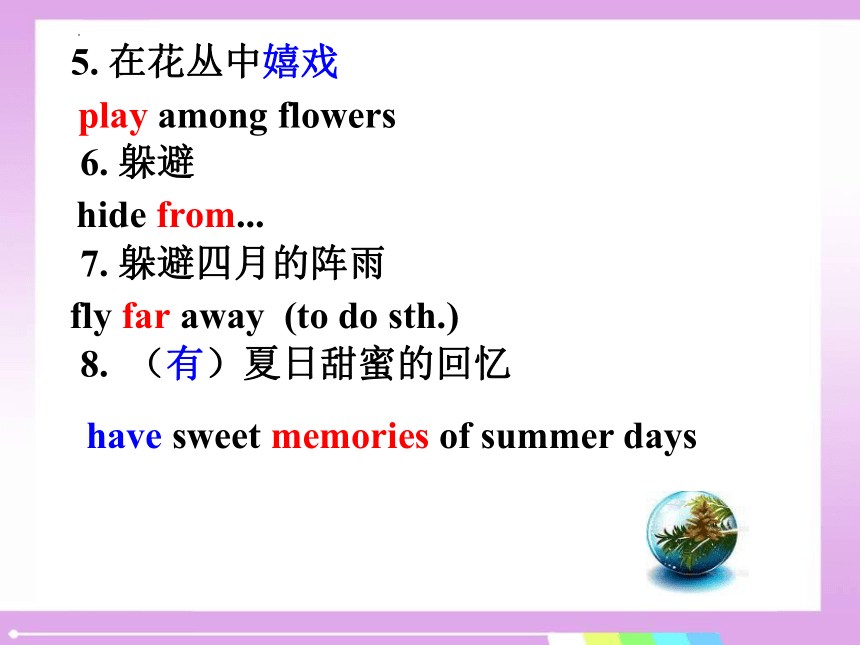 5. 在花丛中嬉戏

play among flowers

6. 躲避

hide from...

7. 躲避四月的阵雨

fly far away (to do sth.)

8. （有）夏日甜蜜的回忆

have sweet memories of summer days